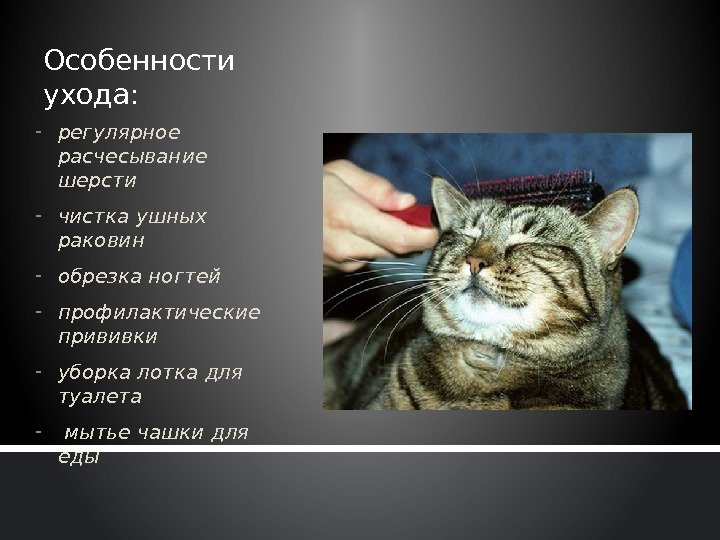 Особенности ухода:

- регулярное расчесывание шерсти
- чистка ушных раковин
- обрезка ногтей
- профилактические прививки
- уборка лотка для туалета
- мытье чашки для еды